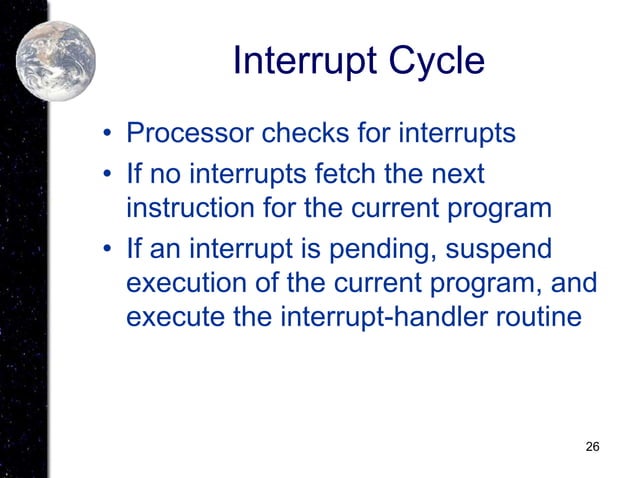 Interrupt Cycle

• Processor checks for interrupts
• If no interrupts fetch the next instruction for the current program
• If an interrupt is pending, suspend execution of the current program, and execute the interrupt-handler routine

26